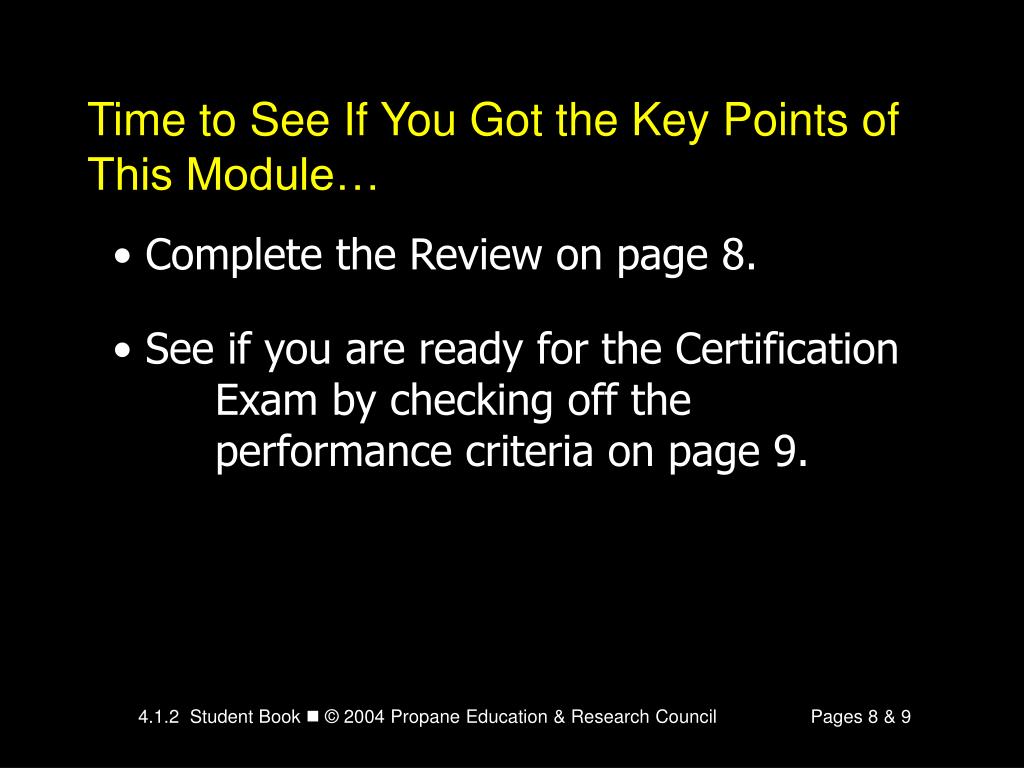 Time to See If You Got the Key Points of This Module…

• Complete the Review on page 8.

• See if you are ready for the Certification Exam by checking off the performance criteria on page 9.

4.1.2 Student Book ■ © 2004 Propane Education & Research Council Pages 8 & 9